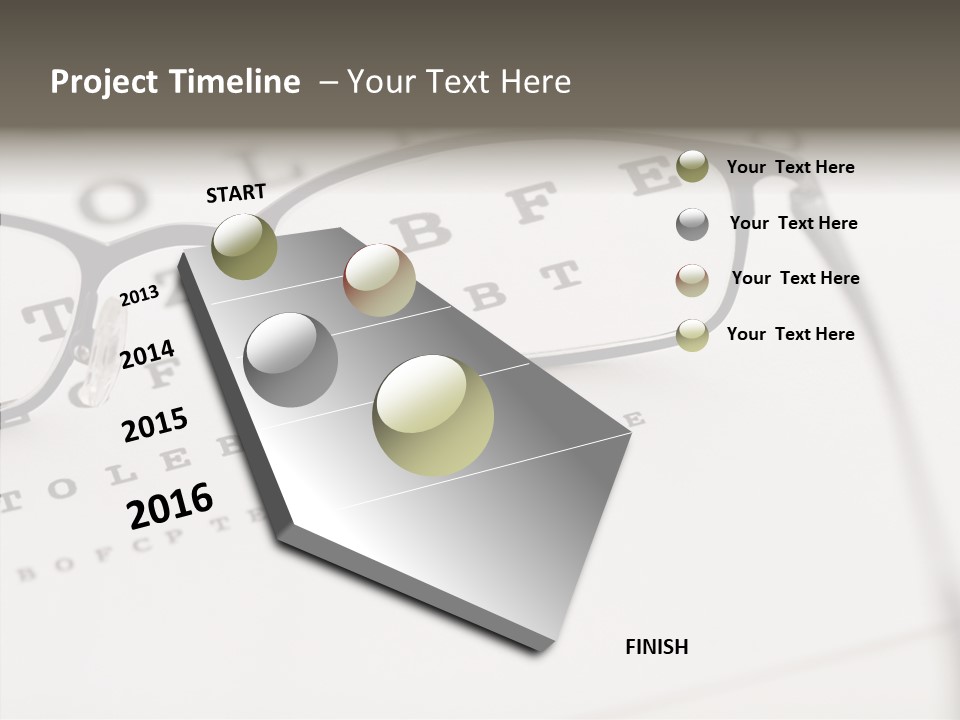 Project Timeline – Your Text Here

START

2013

2014

2015

2016

FINISH

Your Text Here

Your Text Here

Your Text Here

Your Text Here